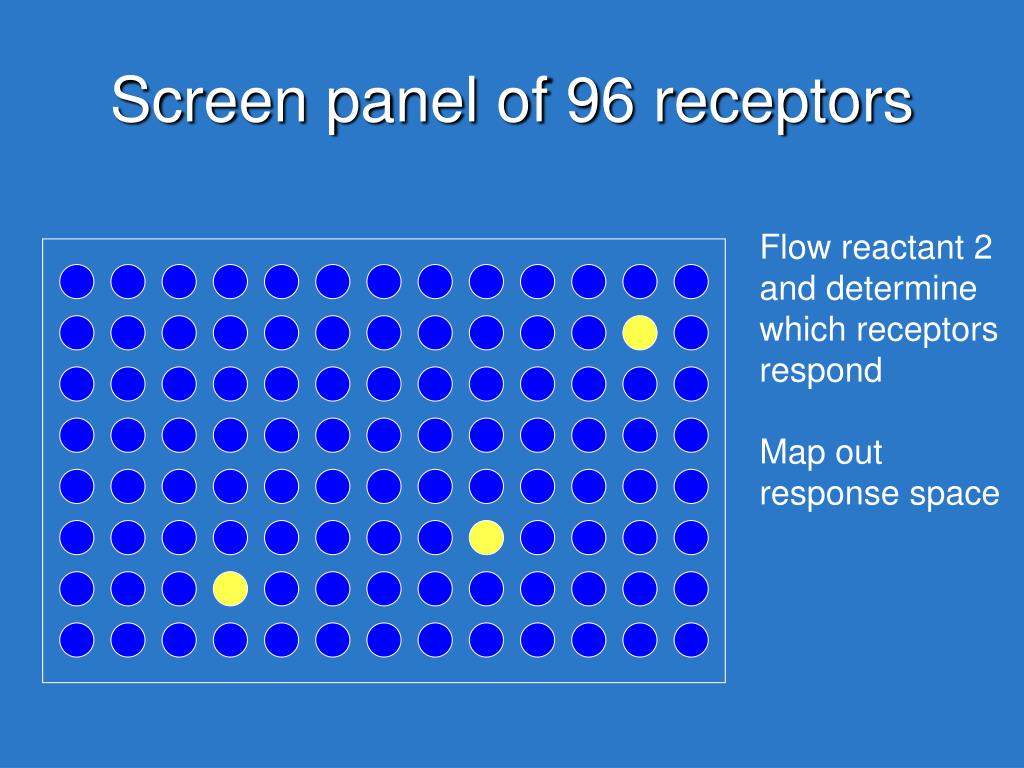 Screen panel of 96 receptors

Flow reactant 2 and determine which receptors respond

Map out response space